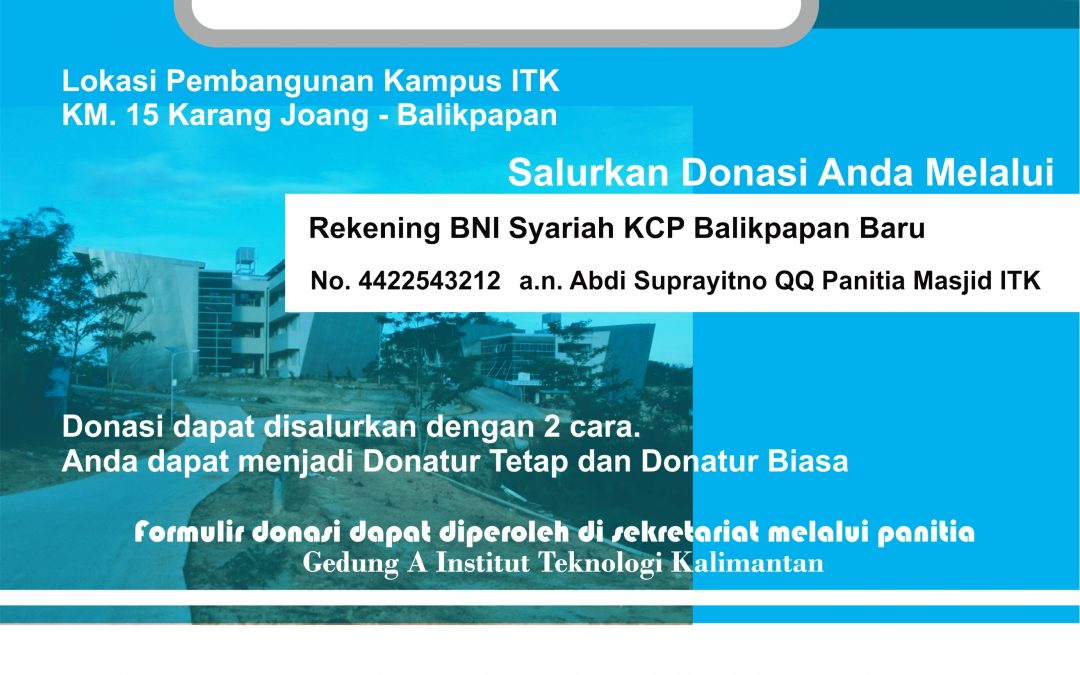 Lokasi Pembangunan Kampus ITK
KM. 15 Karang Joang - Balikpapan

Salurkan Donasi Anda Melalui

Rekening BNI Syariah KCP Balikpapan Baru

No. 4422543212 a.n. Abdi Suprayitno QQ Panitia Masjid ITK

Donasi dapat disalurkan dengan 2 cara.
Anda dapat menjadi Donatur Tetap dan Donatur Biasa

Formulir donasi dapat diperoleh di sekretariat melalui panitia
Gedung A Institut Teknologi Kalimantan